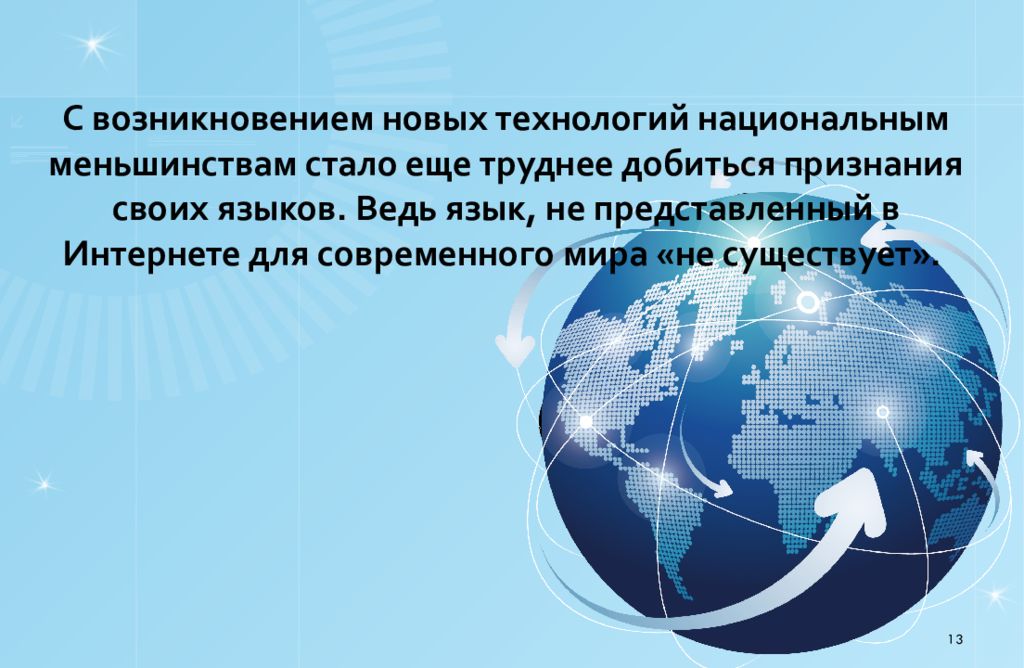 С возникновением новых технологий национальным меньшинствам стало еще труднее добиться признания своих языков. Ведь язык, не представленный в Интернете для современного мира «не существует».

13